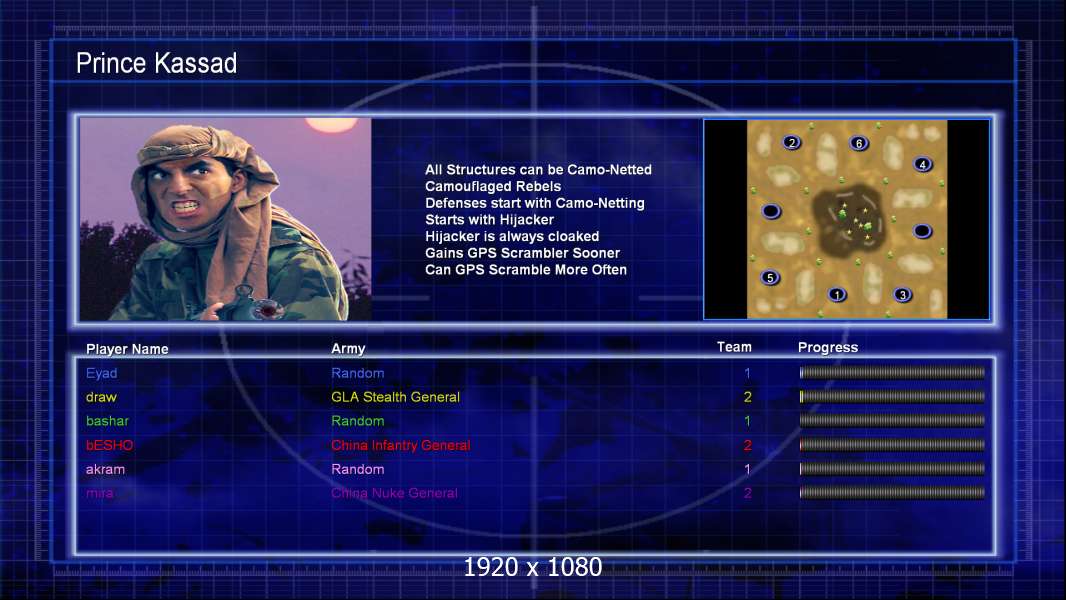 Prince Kassad

All Structures can be Camo-Netted
Camouflaged Rebels
Defenses start with Camo-Netting
Starts with Hijacker
Hijacker is always cloaked
Gains GPS Scrambler Sooner
Can GPS Scramble More Often

2 6 4 5 1 3

| Player Name | Army | Team | Progress |
|---|---|---|---|
| Eyad | Random | 1 | |
| draw | GLA Stealth General | 2 | |
| bashar | Random | 1 | |
| bESHO | China Infantry General | 2 | |
| akram | Random | 1 | |
| mira | China Nuke General | 2 | |

1920 x 1080